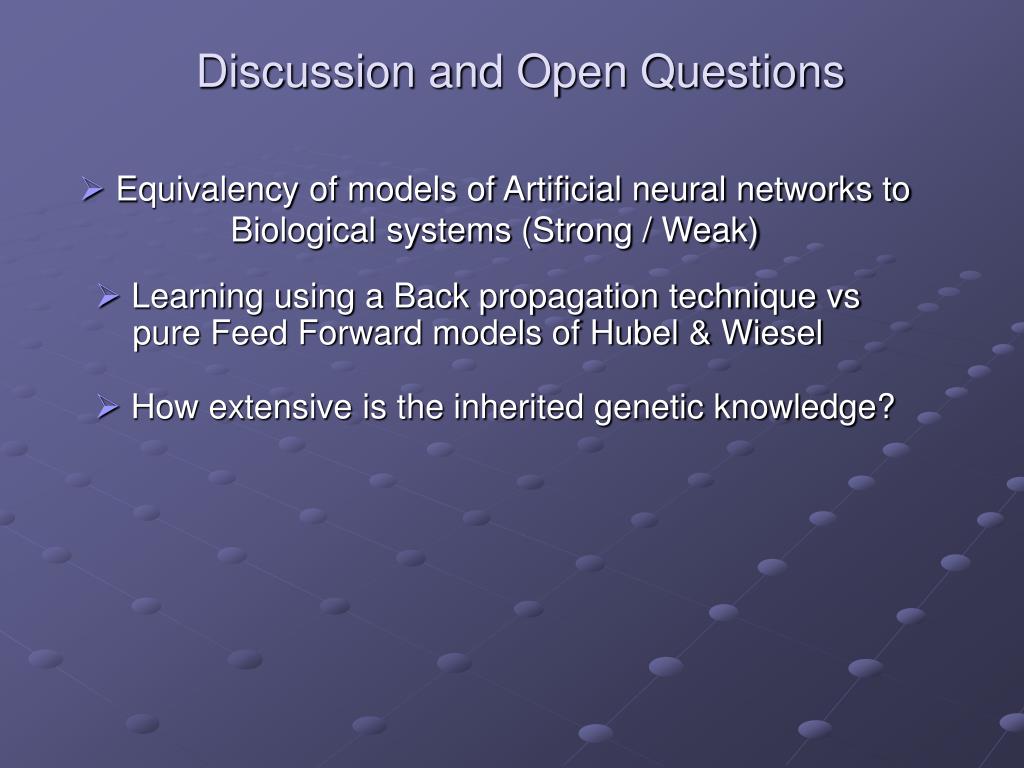 Discussion and Open Questions

➢ Equivalency of models of Artificial neural networks to Biological systems (Strong / Weak)

➢ Learning using a Back propagation technique vs pure Feed Forward models of Hubel & Wiesel

➢ How extensive is the inherited genetic knowledge?